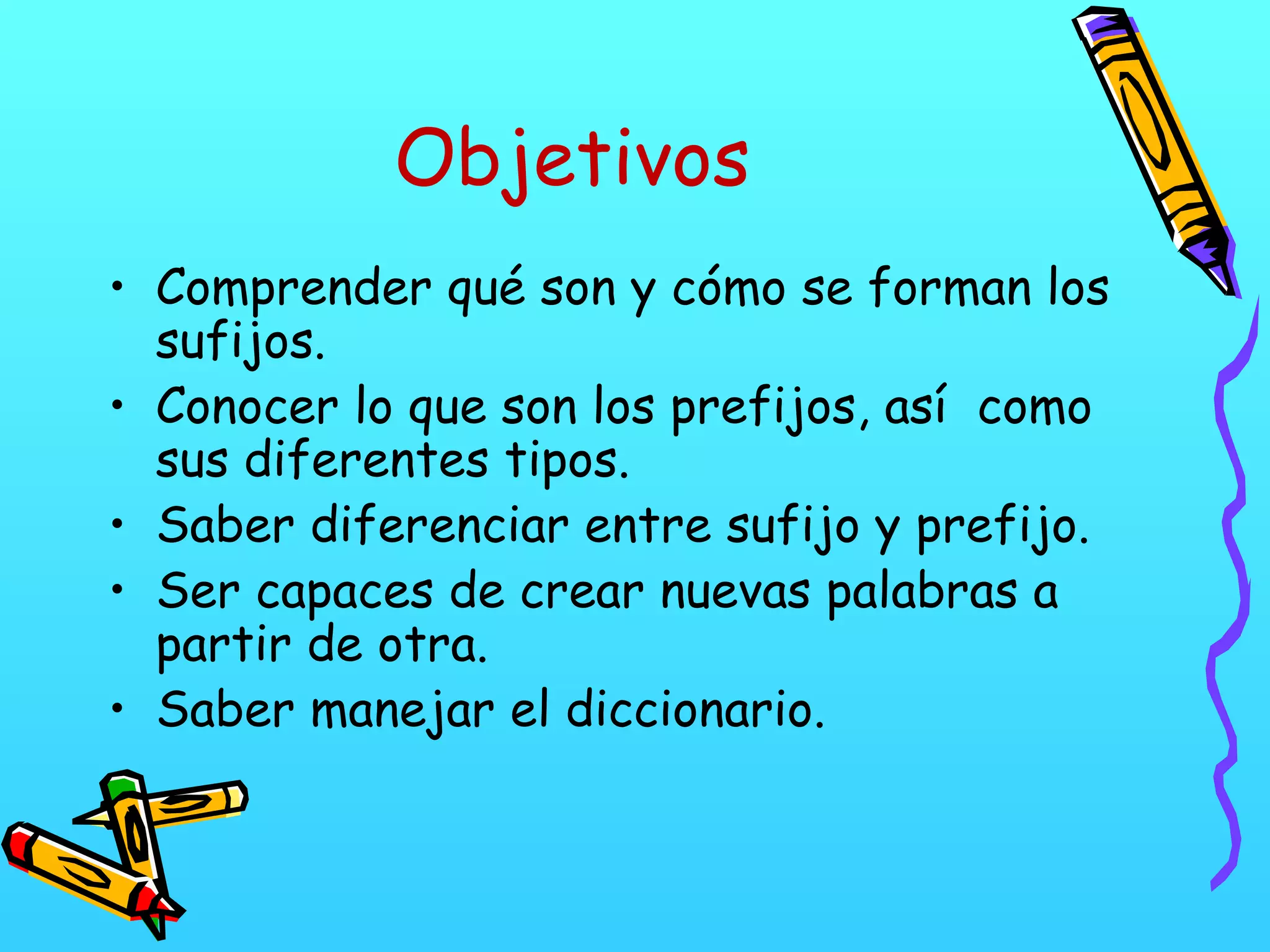 Objetivos

• Comprender qué son y cómo se forman los sufijos.
• Conocer lo que son los prefijos, así como sus diferentes tipos.
• Saber diferenciar entre sufijo y prefijo.
• Ser capaces de crear nuevas palabras a partir de otra.
• Saber manejar el diccionario.